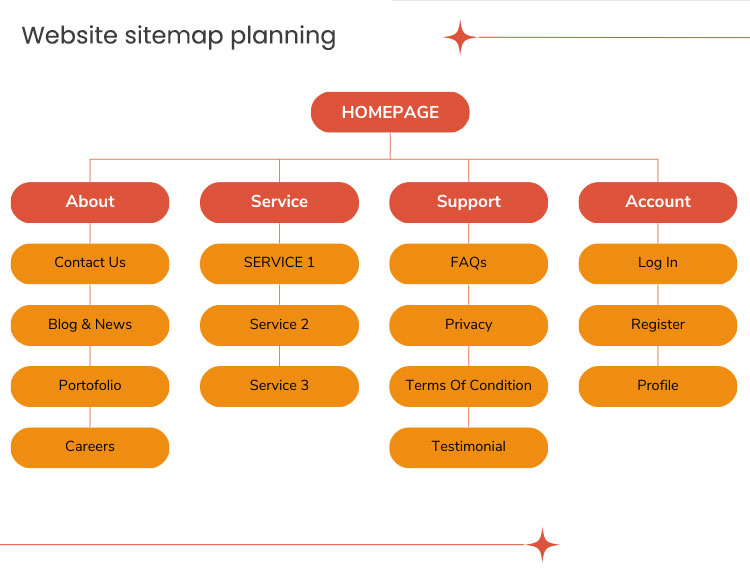 Website sitemap planning

HOMEPAGE

About

Contact Us

Blog & News

Portofolio

Careers

Service

SERVICE 1

Service 2

Service 3

Support

FAQs

Privacy

Terms Of Condition

Testimonial

Account

Log In

Register

Profile